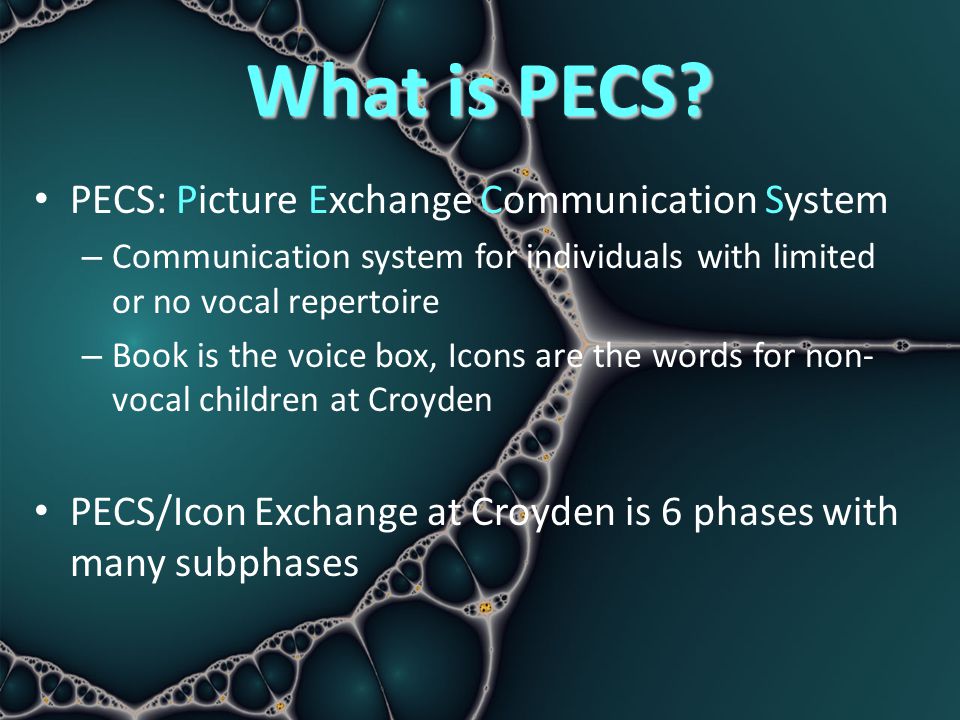 What is PECS?

• PECS: Picture Exchange Communication System
– Communication system for individuals with limited or no vocal repertoire
– Book is the voice box, Icons are the words for non-vocal children at Croyden

• PECS/Icon Exchange at Croyden is 6 phases with many subphases